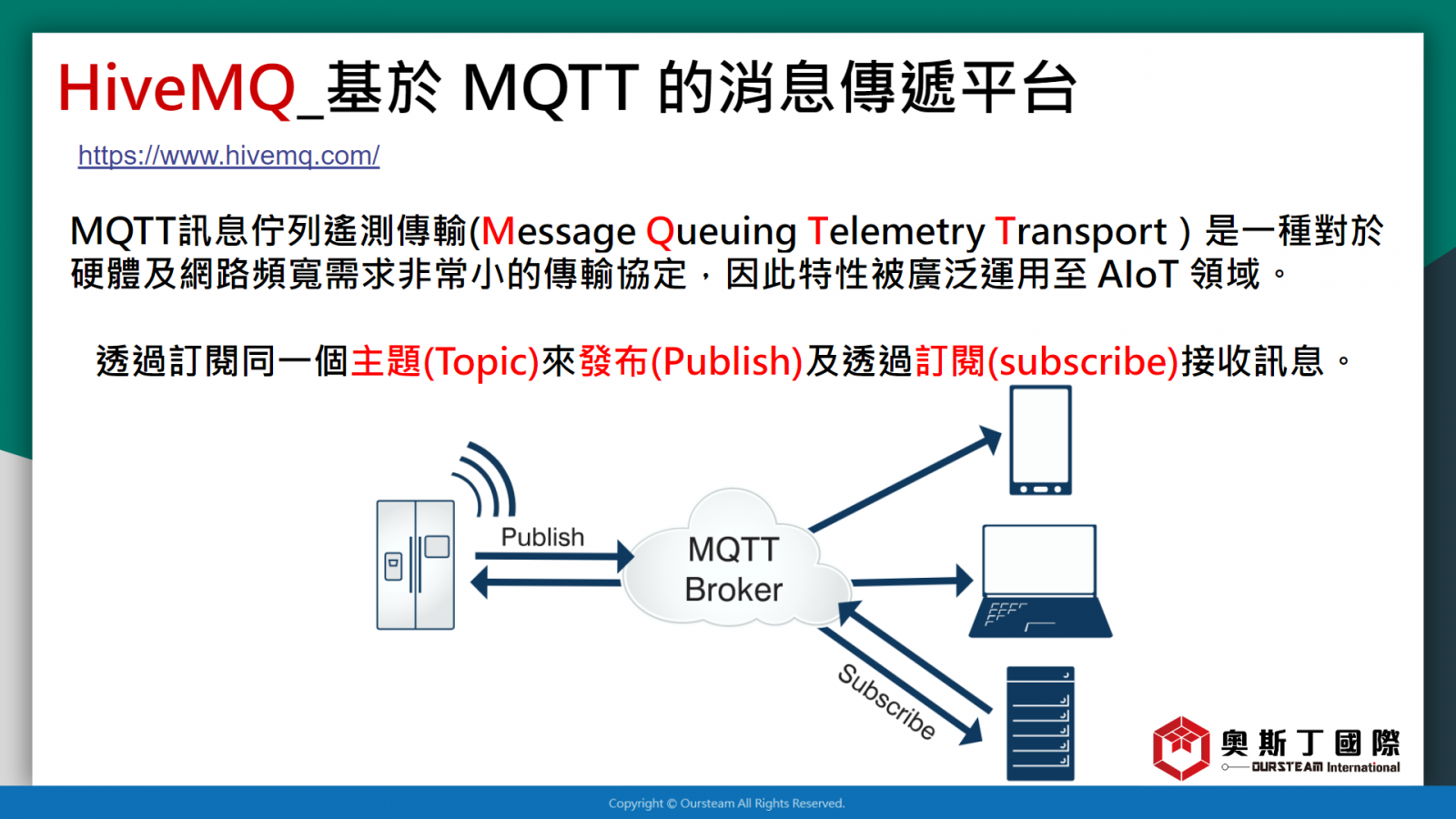 HiveMQ_基於 MQTT 的消息傳遞平台

https://www.hivemq.com/

MQTT訊息佇列遙測傳輸(Message Queuing Telemetry Transport ) 是一種對於硬體及網路頻寬需求非常小的傳輸協定，因此特性被廣泛運用至 AIoT 領域。

透過訂閱同一個主題(Topic)來發布(Publish)及透過訂閱(subscribe)接收訊息。

Publish

MQTT Broker

Subscribe

奧斯丁國際
OURSTEAM International

Copyright © Oursteam All Rights Reserved.